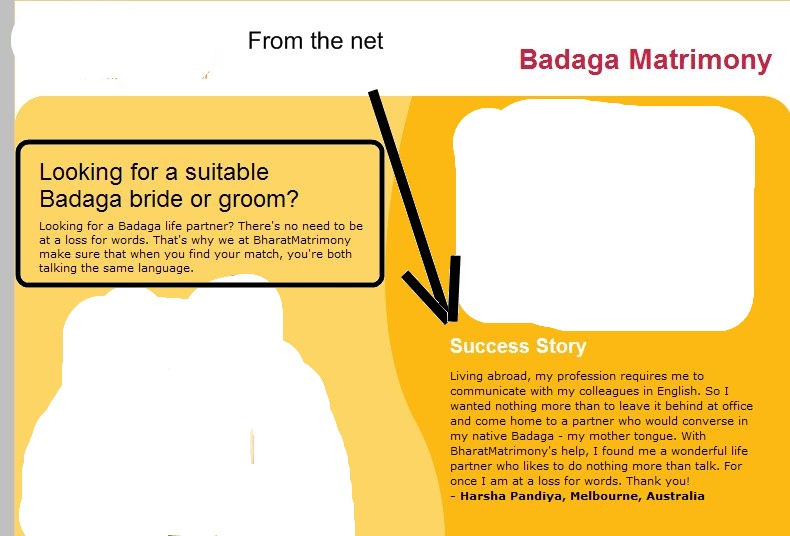 From the net

Badaga Matrimony

Looking for a suitable Badaga bride or groom?

Looking for a Badaga life partner? There's no need to be at a loss for words. That's why we at BharatMatrimony make sure that when you find your match, you're both talking the same language.

Success Story

Living abroad, my profession requires me to communicate with my colleagues in English. So I wanted nothing more than to leave it behind at office and come home to a partner who would converse in my native Badaga - my mother tongue. With BharatMatrimony's help, I found me a wonderful life partner who likes to do nothing more than talk. For once I am at a loss for words. Thank you!
- Harsha Pandiya, Melbourne, Australia